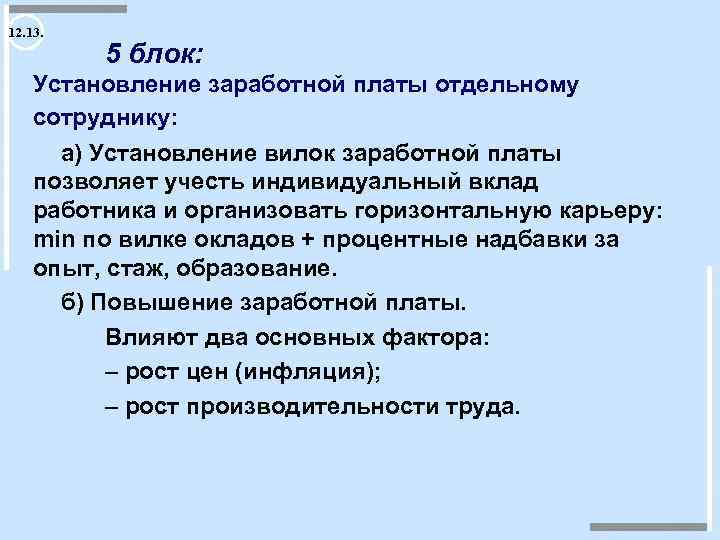 12.13.

5 блок:

Установление заработной платы отдельному сотруднику:

а) Установление вилок заработной платы позволяет учесть индивидуальный вклад работника и организовать горизонтальную карьеру: min по вилке окладов + процентные надбавки за опыт, стаж, образование.

б) Повышение заработной платы.

Влияют два основных фактора:

– рост цен (инфляция);

– рост производительности труда.